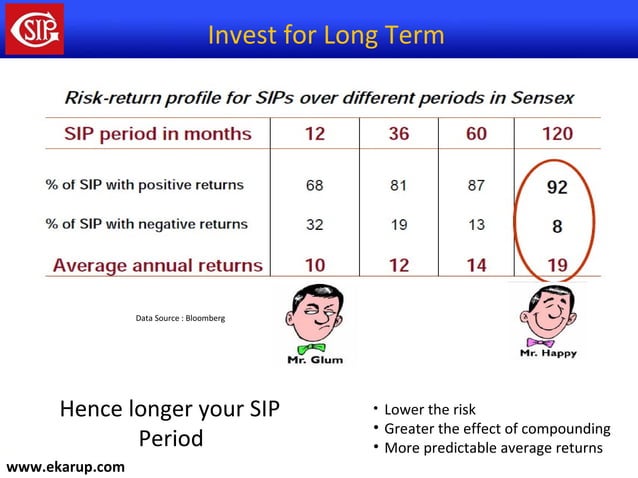 SIP

Invest for Long Term

Risk-return profile for SIPs over different periods in Sensex

| SIP period in months | 12 | 36 | 60 | 120 |
|---|---|---|---|---|
| % of SIP with positive returns | 68 | 81 | 87 | 92 |
| % of SIP with negative returns | 32 | 19 | 13 | 8 |
| Average annual returns | 10 | 12 | 14 | 19 |

Data Source : Bloomberg

Mr. Glum

Mr. Happy

Hence longer your SIP Period

• Lower the risk
• Greater the effect of compounding
• More predictable average returns

www.ekarup.com